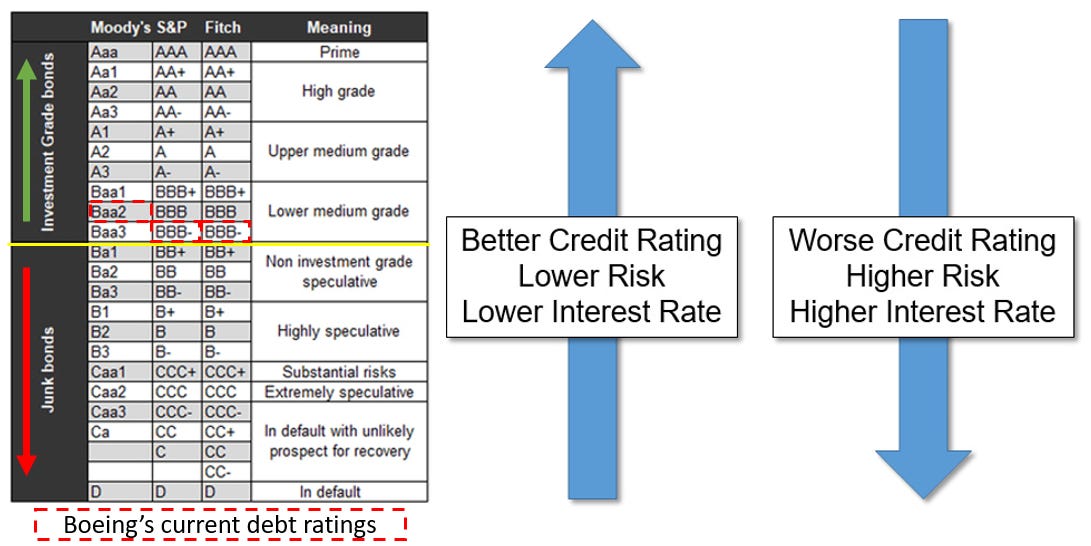 | | Moody's | S&P | Fitch | Meaning |
|---|---|---|---|---|
| Investment Grade bonds | Aaa | AAA | AAA | Prime |
| | Aa1 | AA+ | AA+ | High grade |
| | Aa2 | AA | AA | |
| | Aa3 | AA- | AA- | |
| | A1 | A+ | A+ | Upper medium grade |
| | A2 | A | A | |
| | A3 | A- | A- | |
| | Baa1 | BBB+ | BBB+ | Lower medium grade |
| | Baa2 | BBB | BBB | |
| | Baa3 | BBB- | BBB- | |
| Junk bonds | Ba1 | BB+ | BB+ | Non investment grade speculative |
| | Ba2 | BB | BB | |
| | Ba3 | BB- | BB- | |
| | B1 | B+ | B+ | Highly speculative |
| | B2 | B | B | |
| | B3 | B- | B- | |
| | Caa1 | CCC+ | CCC+ | Substantial risks |
| | Caa2 | CCC | CCC | Extremely speculative |
| | Caa3 | CCC- | CCC- | In default with unlikely prospect for recovery |
| | Ca | CC | CC+ | |
| | | C | CC | |
| | | | CC- | |
| | D | D | D | In default |

Boeing's current debt ratings

Better Credit Rating
Lower Risk
Lower Interest Rate

Worse Credit Rating
Higher Risk
Higher Interest Rate